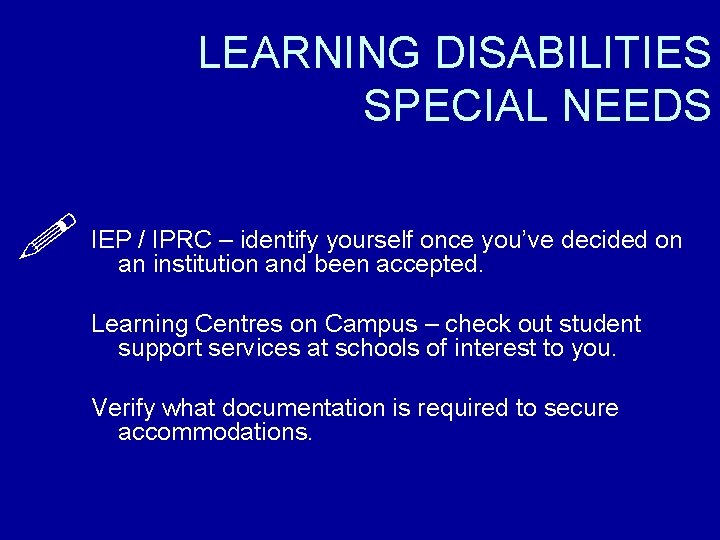 LEARNING DISABILITIES
SPECIAL NEEDS

IEP / IPRC – identify yourself once you've decided on an institution and been accepted.

Learning Centres on Campus – check out student support services at schools of interest to you.

Verify what documentation is required to secure accommodations.